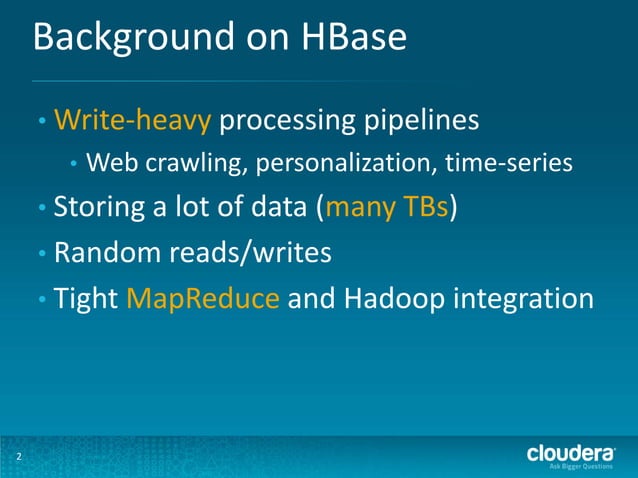 Background on HBase

• Write-heavy processing pipelines
  • Web crawling, personalization, time-series
• Storing a lot of data (many TBs)
• Random reads/writes
• Tight MapReduce and Hadoop integration

2

cloudera
Ask Bigger Questions